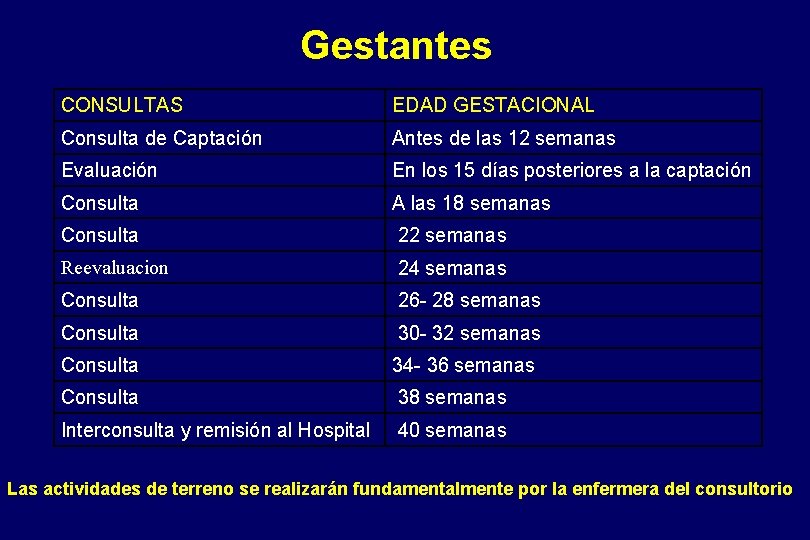 Gestantes

| CONSULTAS | EDAD GESTACIONAL |
|---|---|
| Consulta de Captación | Antes de las 12 semanas |
| Evaluación | En los 15 días posteriores a la captación |
| Consulta | A las 18 semanas |
| Consulta | 22 semanas |
| Reevaluacion | 24 semanas |
| Consulta | 26- 28 semanas |
| Consulta | 30- 32 semanas |
| Consulta | 34- 36 semanas |
| Consulta | 38 semanas |
| Interconsulta y remisión al Hospital | 40 semanas |

Las actividades de terreno se realizarán fundamentalmente por la enfermera del consultorio